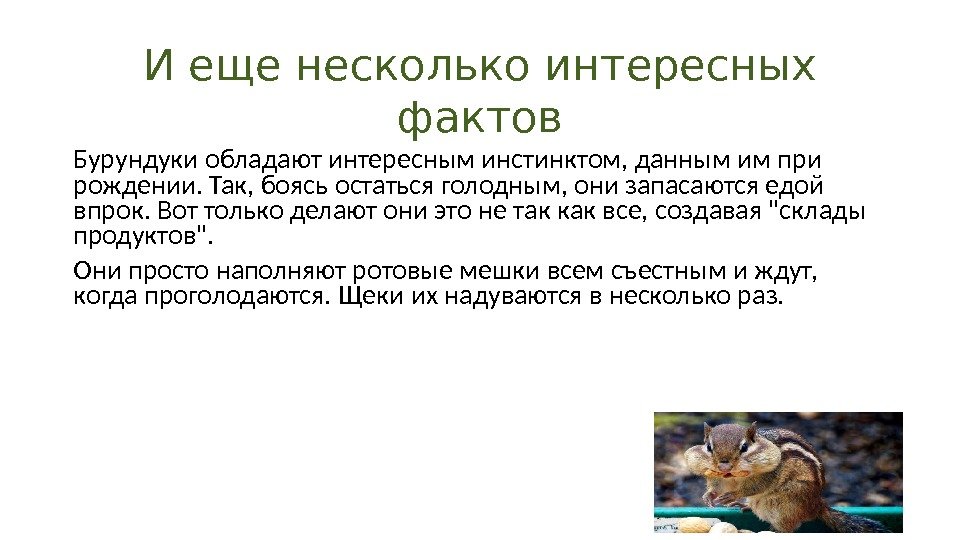 И еще несколько интересных фактов

Бурундуки обладают интересным инстинктом, данным им при рождении. Так, боясь остаться голодным, они запасаются едой впрок. Вот только делают они это не так как все, создавая "склады продуктов".

Они просто наполняют ротовые мешки всем съестным и ждут, когда проголодаются. Щеки их надуваются в несколько раз.